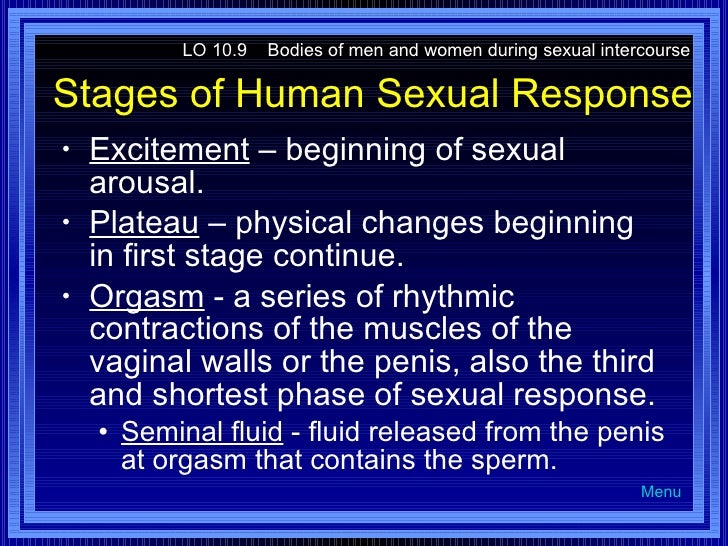 LO 10.9 Bodies of men and women during sexual intercourse

Stages of Human Sexual Response

• Excitement – beginning of sexual arousal.

• Plateau – physical changes beginning in first stage continue.

• Orgasm - a series of rhythmic contractions of the muscles of the vaginal walls or the penis, also the third and shortest phase of sexual response.

• Seminal fluid - fluid released from the penis at orgasm that contains the sperm.

Menu